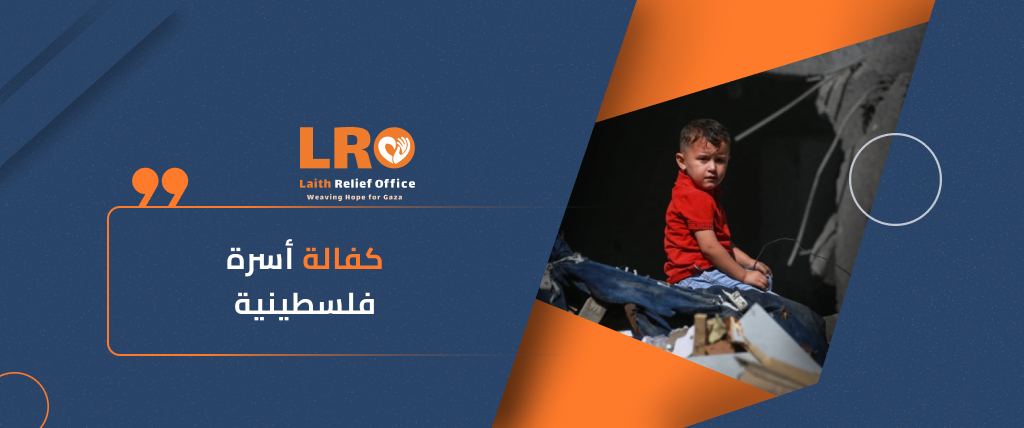 LRO
Laith Relief Office
Weaving Hope for Gaza

كفالة أسرة
فلسطينية